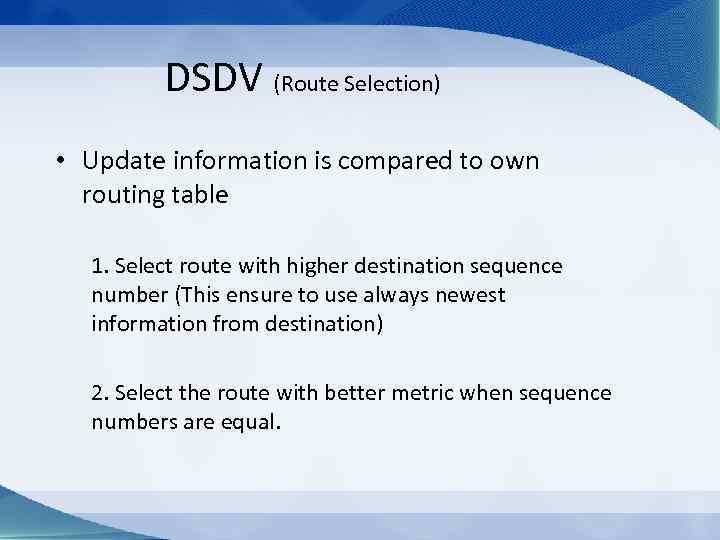 DSDV (Route Selection)

• Update information is compared to own routing table

1. Select route with higher destination sequence number (This ensure to use always newest information from destination)

2. Select the route with better metric when sequence numbers are equal.